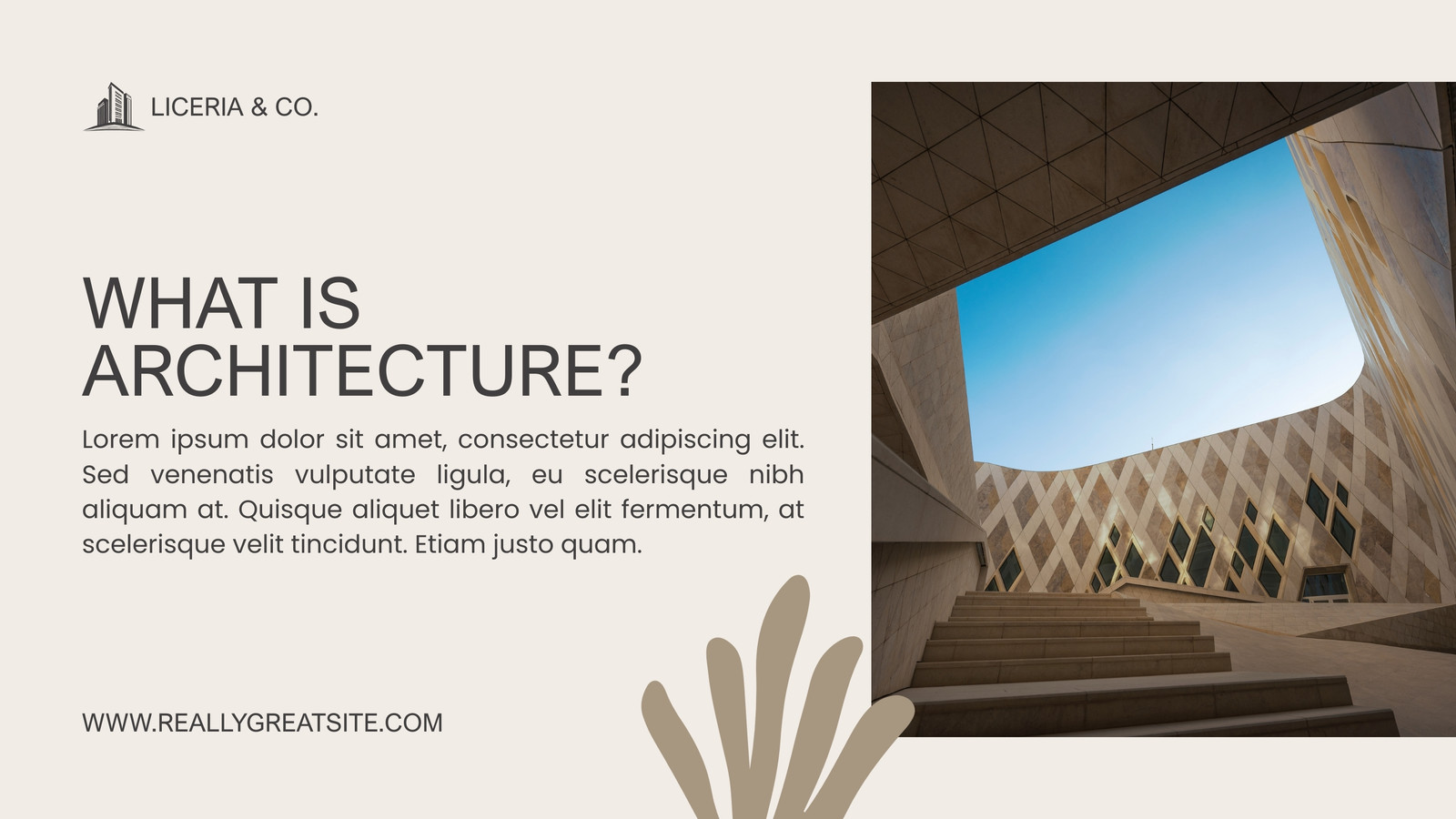 LICERIA & CO.

WHAT IS ARCHITECTURE?

Lorem ipsum dolor sit amet, consectetur adipiscing elit. Sed venenatis vulputate ligula, eu scelerisque nibh aliquam at. Quisque aliquet libero vel elit fermentum, at scelerisque velit tincidunt. Etiam justo quam.

WWW.REALLYGREATSITE.COM